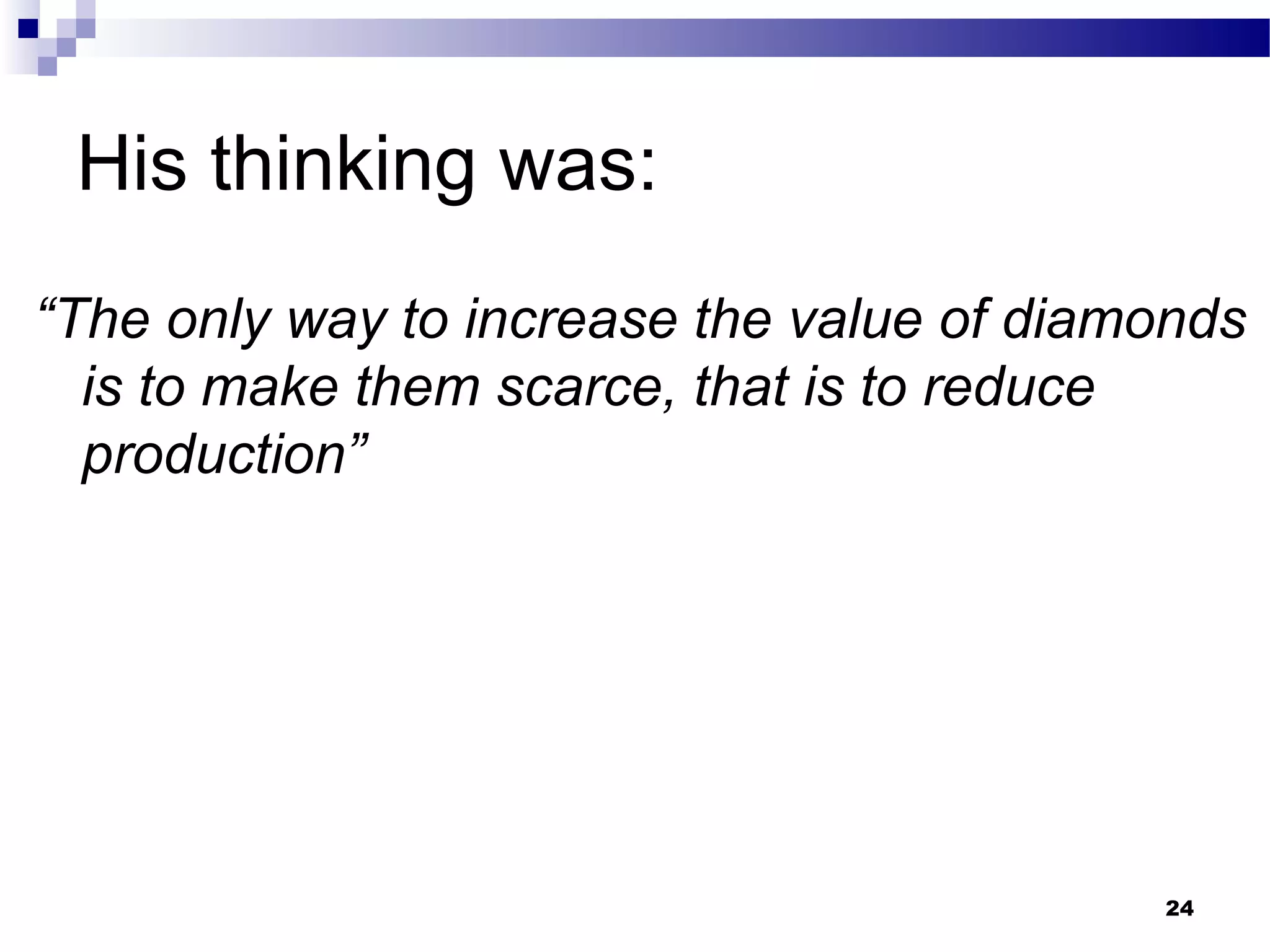 His thinking was:

“The only way to increase the value of diamonds is to make them scarce, that is to reduce production”

24